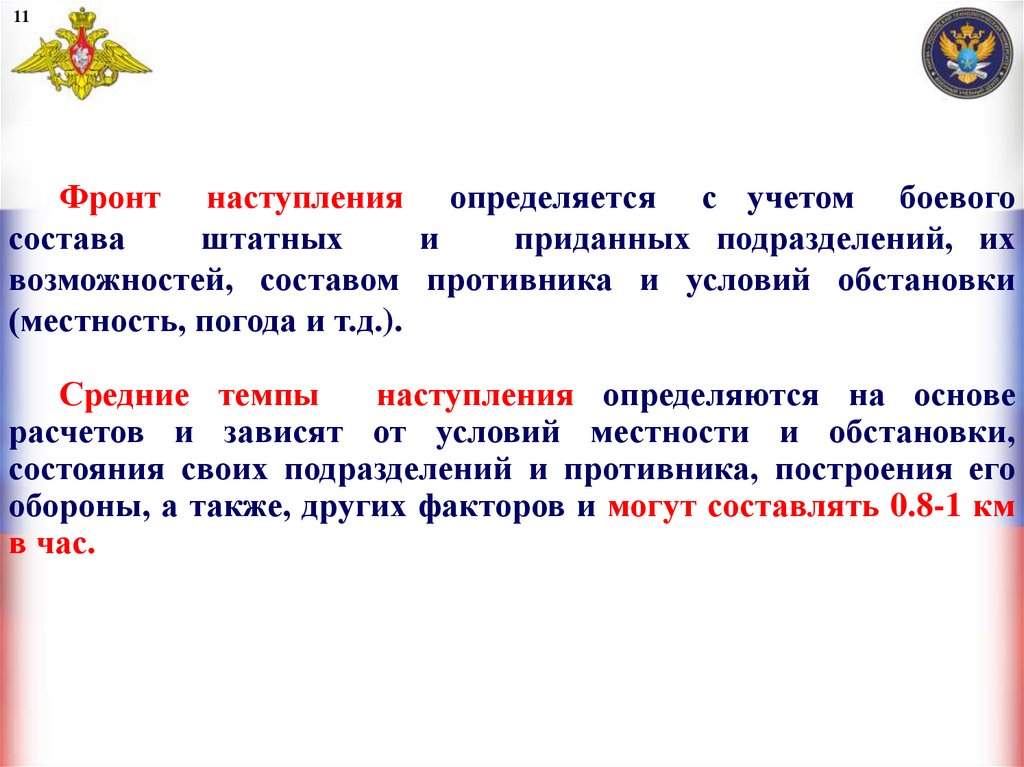 11

Фронт наступления определяется с учетом боевого состава штатных и приданных подразделений, их возможностей, составом противника и условий обстановки (местность, погода и т.д.).

Средние темпы наступления определяются на основе расчетов и зависят от условий местности и обстановки, состояния своих подразделений и противника, построения его обороны, а также, других факторов и могут составлять 0.8-1 км в час.